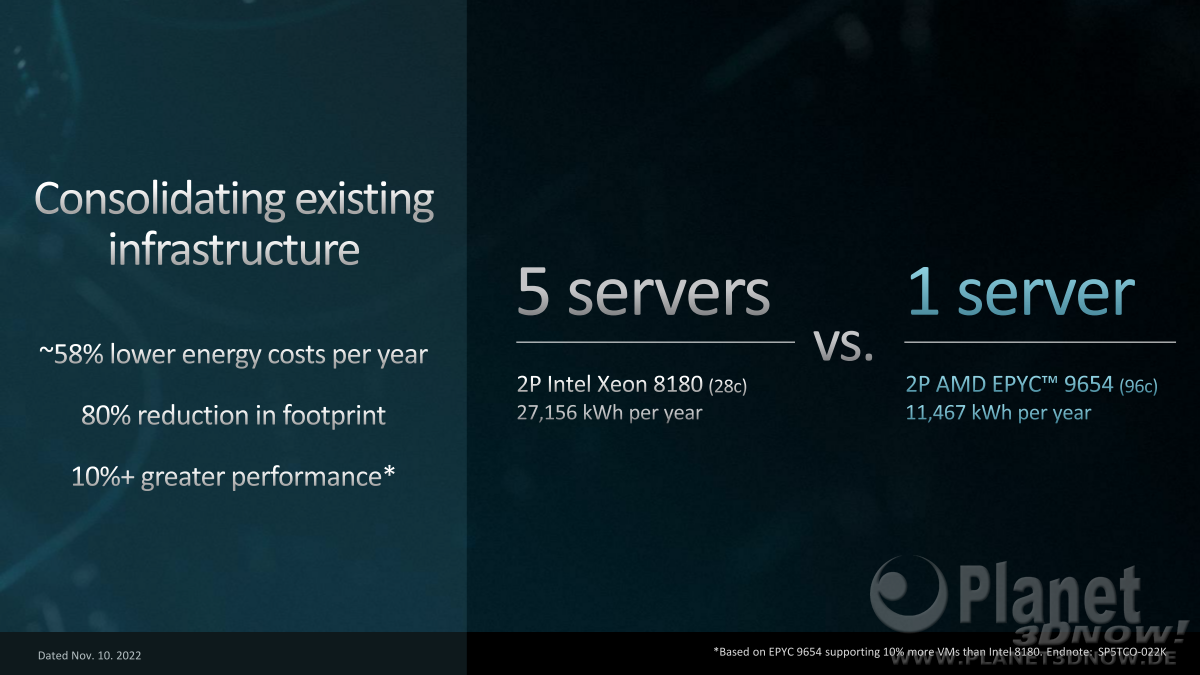 Consolidating existing infrastructure

~58% lower energy costs per year

80% reduction in footprint

10%+ greater performance*

5 servers

2P Intel Xeon 8180 (28c)
27,156 kWh per year

vs.

1 server

2P AMD EPYC™ 9654 (96c)
11,467 kWh per year

Planet 3DNow!
WWW.PLANET3DNOW.DE

Dated Nov. 10. 2022

*Based on EPYC 9654 supporting 10% more VMs than Intel 8180. Endnote: SP5TCO-022K